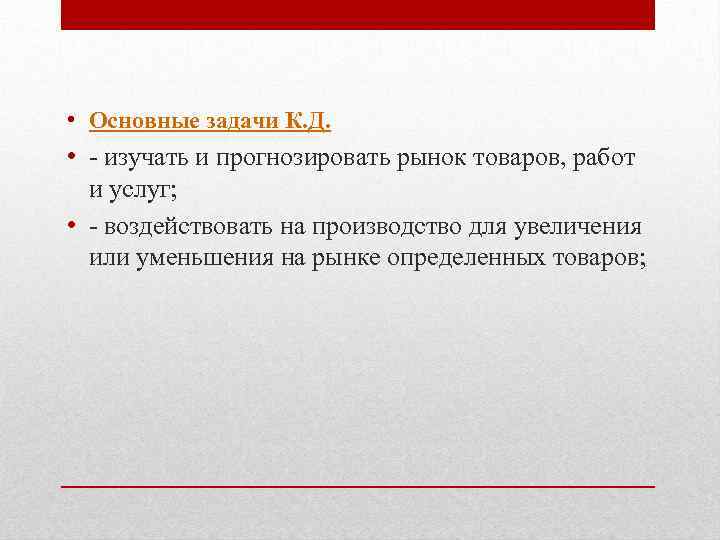 • Основные задачи К.Д.
• - изучать и прогнозировать рынок товаров, работ и услуг;
• - воздействовать на производство для увеличения или уменьшения на рынке определенных товаров;